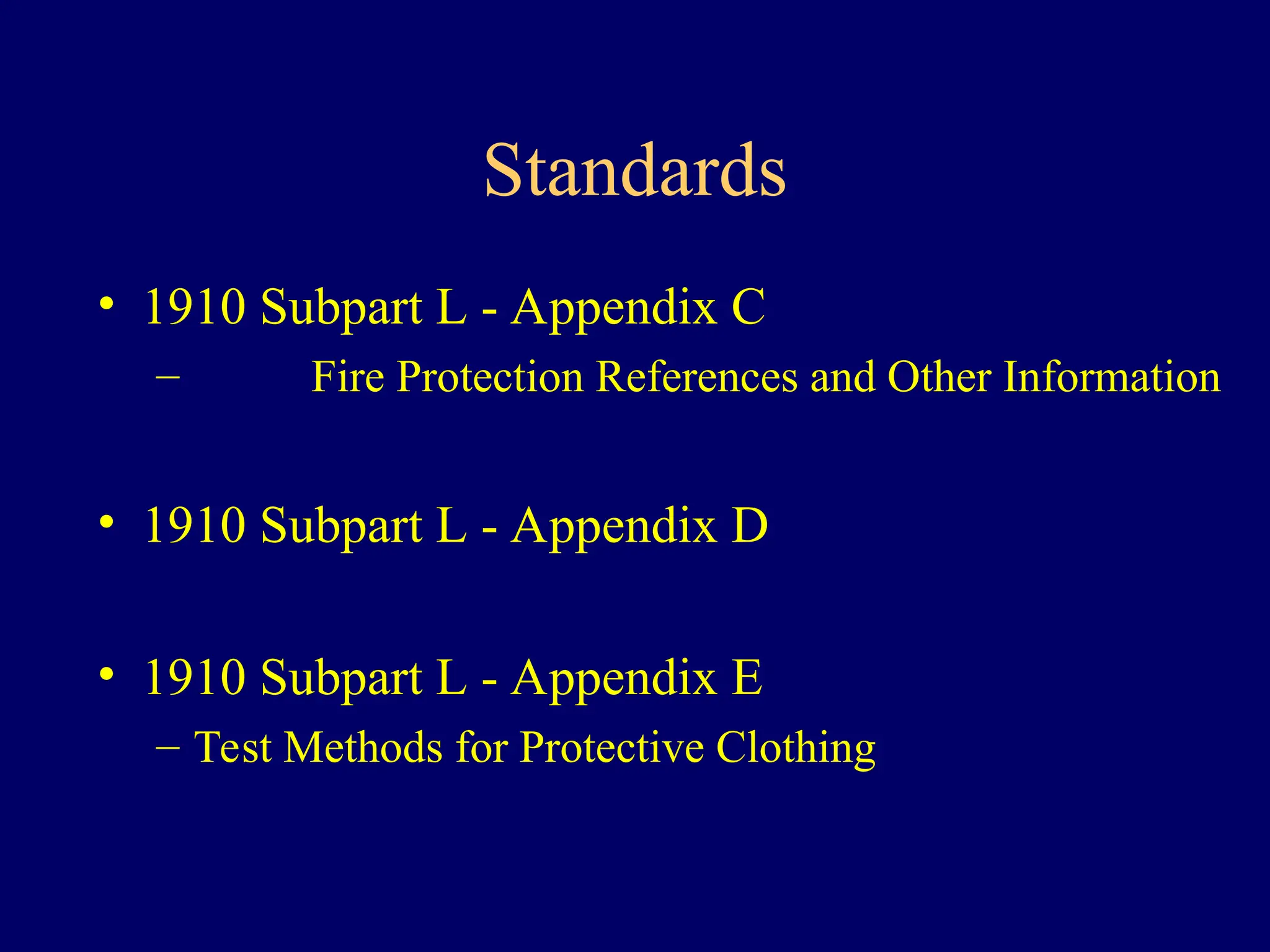 Standards

• 1910 Subpart L - Appendix C
– Fire Protection References and Other Information

• 1910 Subpart L - Appendix D

• 1910 Subpart L - Appendix E
– Test Methods for Protective Clothing